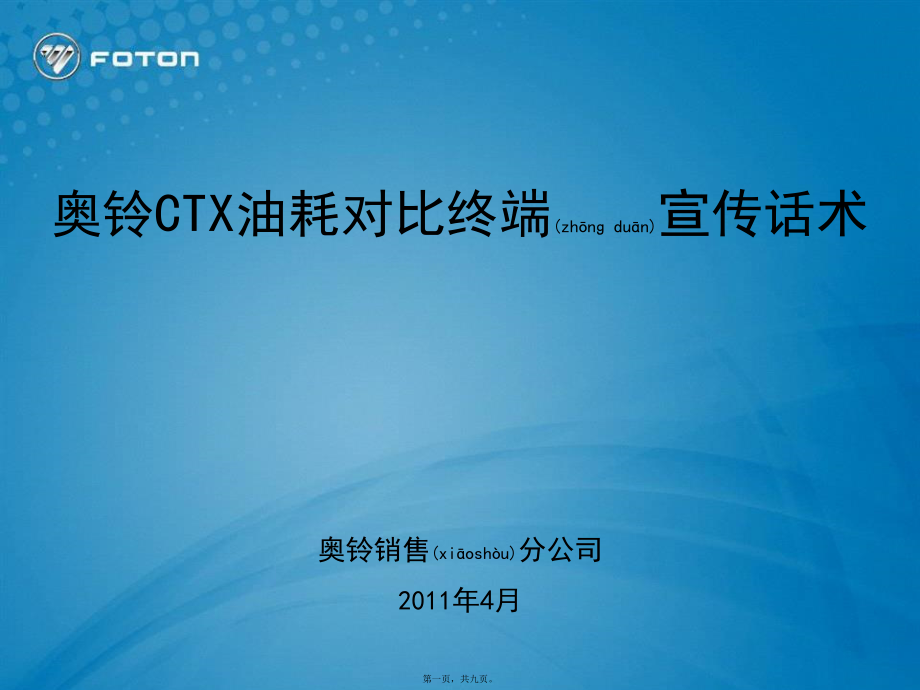 FOTON

奥铃CTX油耗对比终端(zhōng duān)宣传话术

奥铃销售(xiāoshòu)分公司

2011年4月

第一页，共九页。